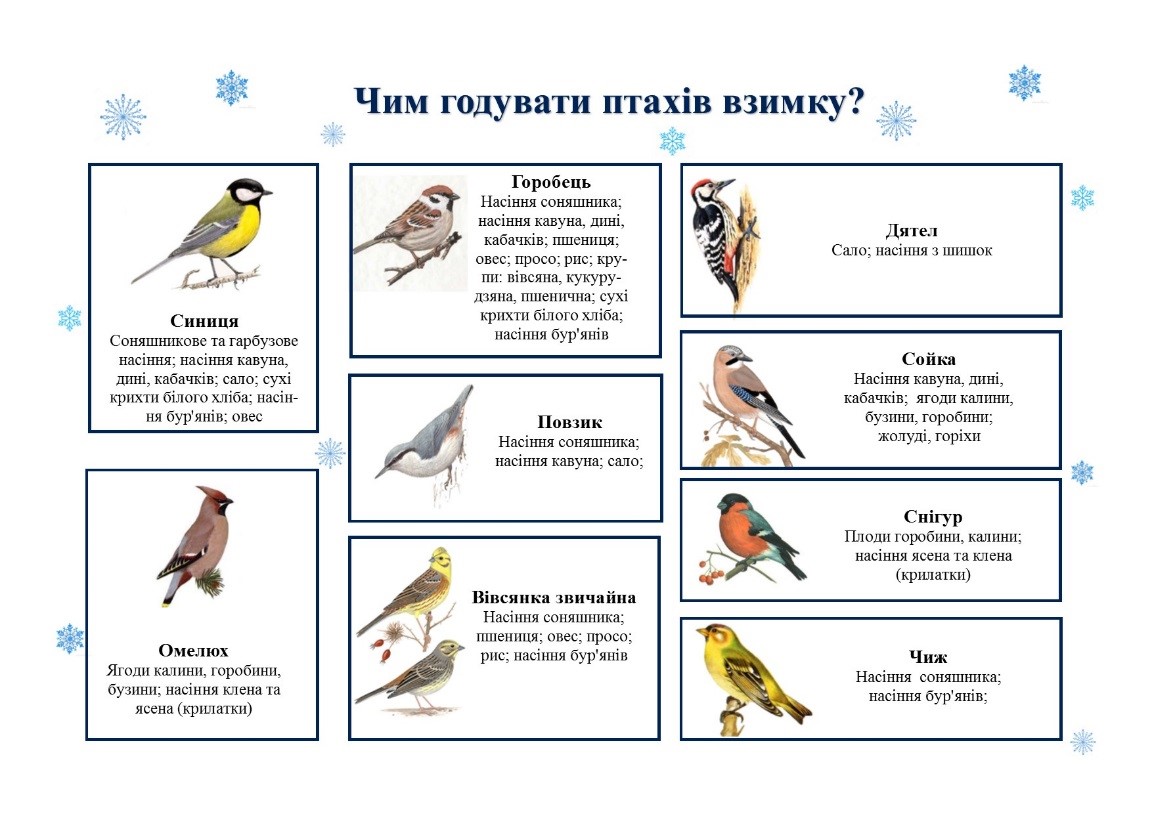 Чим годувати птахів взимку?

Синиця
Соняшникове та гарбузове насіння; насіння кавуна, дині, кабачків; сало; сухі крихти білого хліба; насіння бур'янів; овес

Омелюх
Ягоди калини, горобини, бузини; насіння клена та ясена (крилатки)

Горобець
Насіння соняшника; насіння кавуна, дині, кабачків; пшениця; овес; просо; рис; крупи: вівсяна, кукурудзяна, пшенична; сухі крихти білого хліба; насіння бур'янів

Повзик
Насіння соняшника; насіння кавуна; сало;

Вівсянка звичайна
Насіння соняшника; пшениця; овес; просо; рис; насіння бур'янів

Дятел
Сало; насіння з шишок

Сойка
Насіння кавуна, дині, кабачків; ягоди калини, бузини, горобини; жолуді, горіхи

Снігур
Плоди горобини, калини; насіння ясена та клена (крилатки)

Чиж
Насіння соняшника; насіння бур'янів;